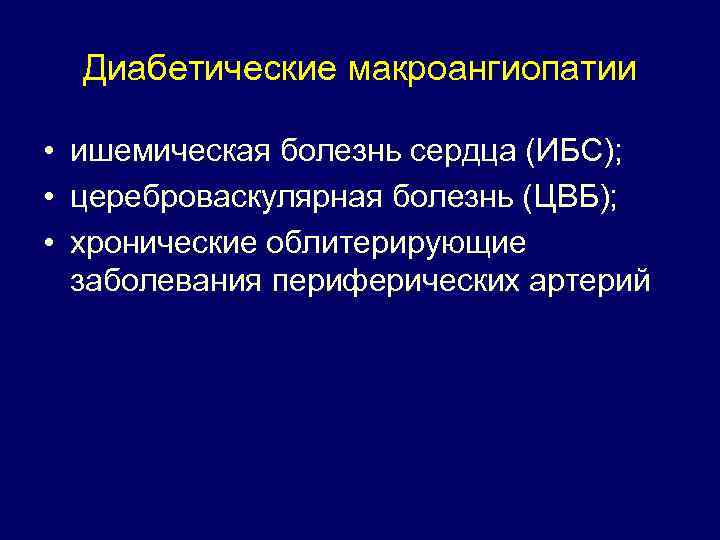 Диабетические макроангиопатии

• ишемическая болезнь сердца (ИБС);
• цереброваскулярная болезнь (ЦВБ);
• хронические облитерирующие заболевания периферических артерий